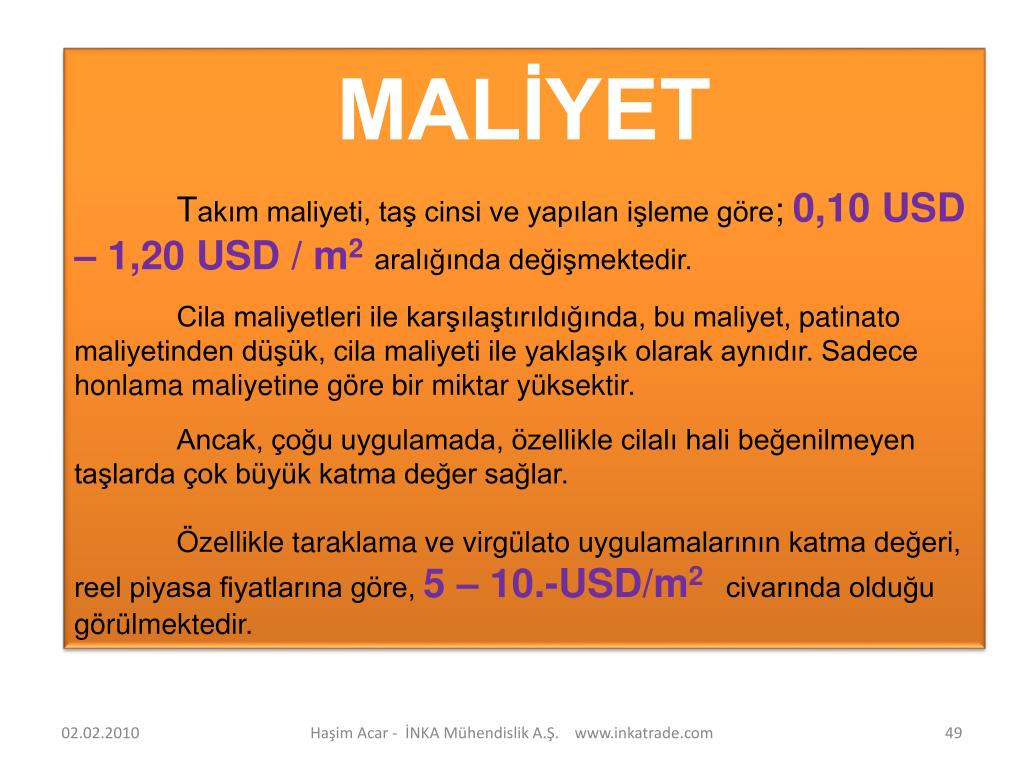 MALİYET

Takım maliyeti, taş cinsi ve yapılan işleme göre; 0,10 USD – 1,20 USD / $m^2$ aralığında değişmektedir.

Cila maliyetleri ile karşılaştırıldığında, bu maliyet, patinato maliyetinden düşük, cila maliyeti ile yaklaşık olarak aynıdır. Sadece honlama maliyetine göre bir miktar yüksektir.

Ancak, çoğu uygulamada, özellikle cilalı hali beğenilmeyen taşlarda çok büyük katma değer sağlar.

Özellikle taraklama ve virgülato uygulamalarının katma değeri, reel piyasa fiyatlarına göre, 5 – 10.-USD/$m^2$ civarında olduğu görülmektedir.

02.02.2010 Haşim Acar - İNKA Mühendislik A.Ş. www.inkatrade.com 49